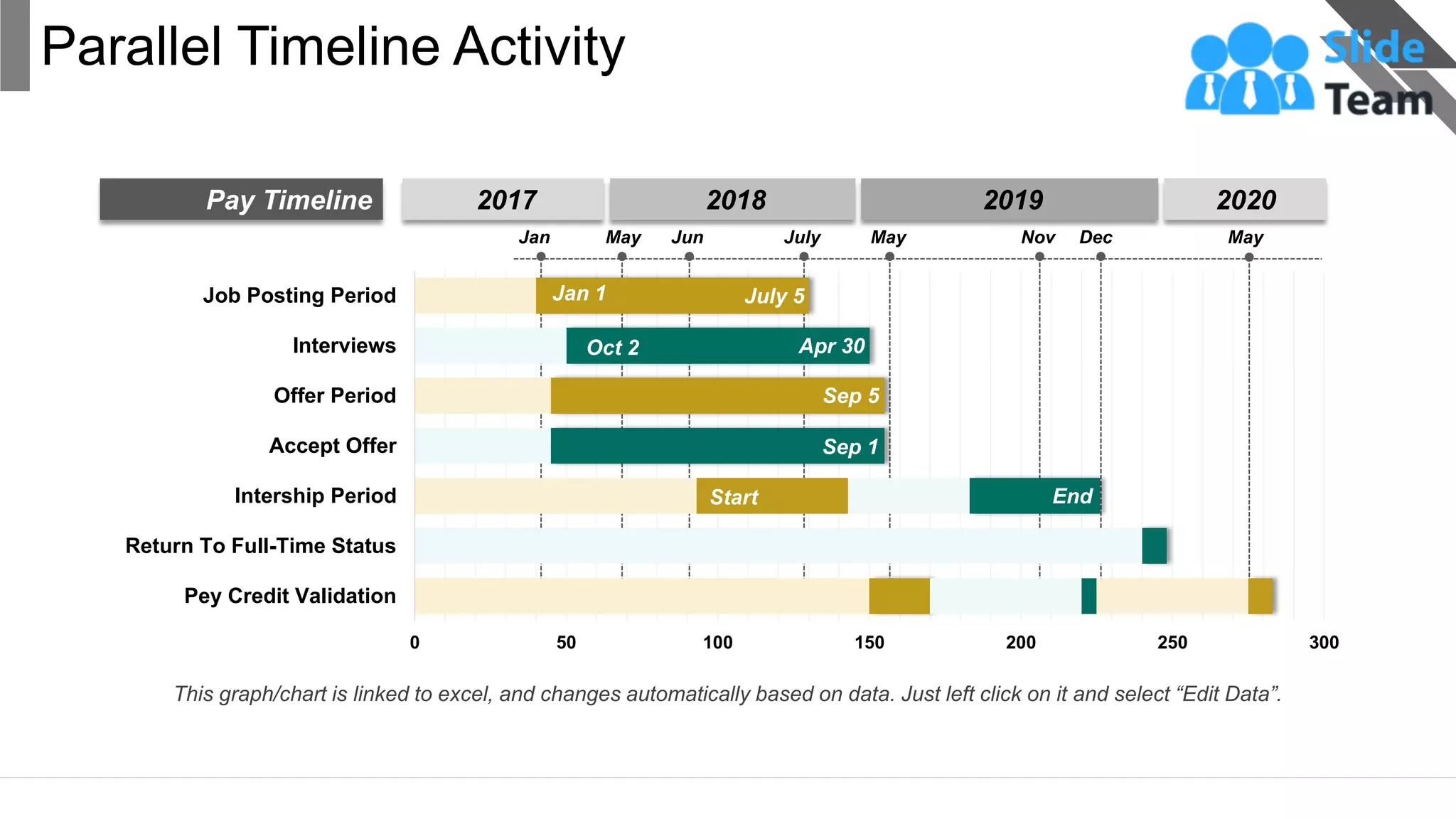 Parallel Timeline Activity

Slide Team

Pay Timeline 2017 2018 2019 2020

Jan May Jun July May Nov Dec May

Job Posting Period Jan 1 July 5

Interviews Oct 2 Apr 30

Offer Period Sep 5

Accept Offer Sep 1

Intership Period Start End

Return To Full-Time Status

Pey Credit Validation

0 50 100 150 200 250 300

This graph/chart is linked to excel, and changes automatically based on data. Just left click on it and select “Edit Data”.